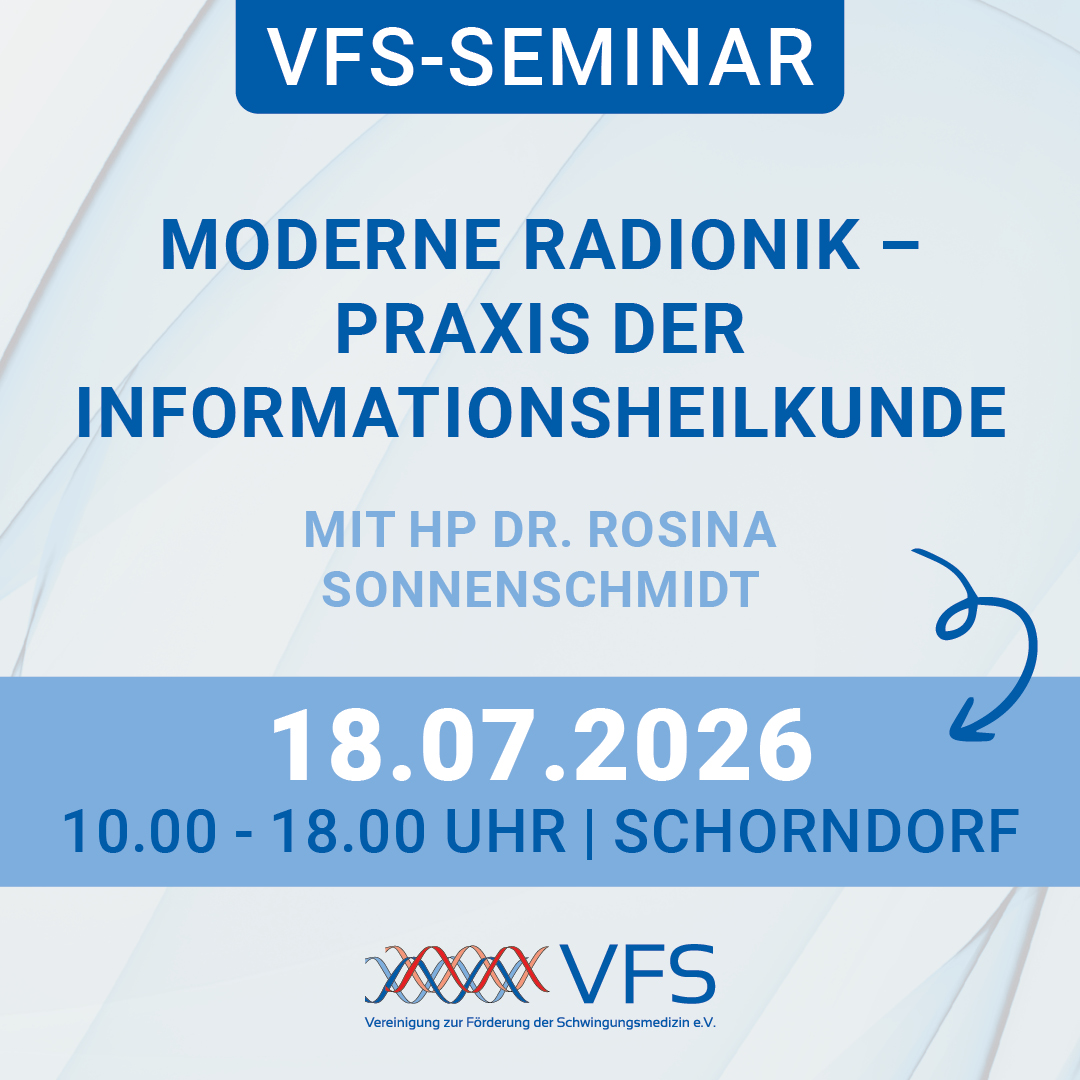 VFS-SEMINAR

MODERNE RADIONIK – PRAXIS DER INFORMATIONSHEILKUNDE

MIT HP DR. ROSINA SONNENSCHMIDT

18.07.2026
10.00 - 18.00 UHR | SCHORNDORF

VFS
Vereinigung zur Förderung der Schwingungsmedizin e.V.